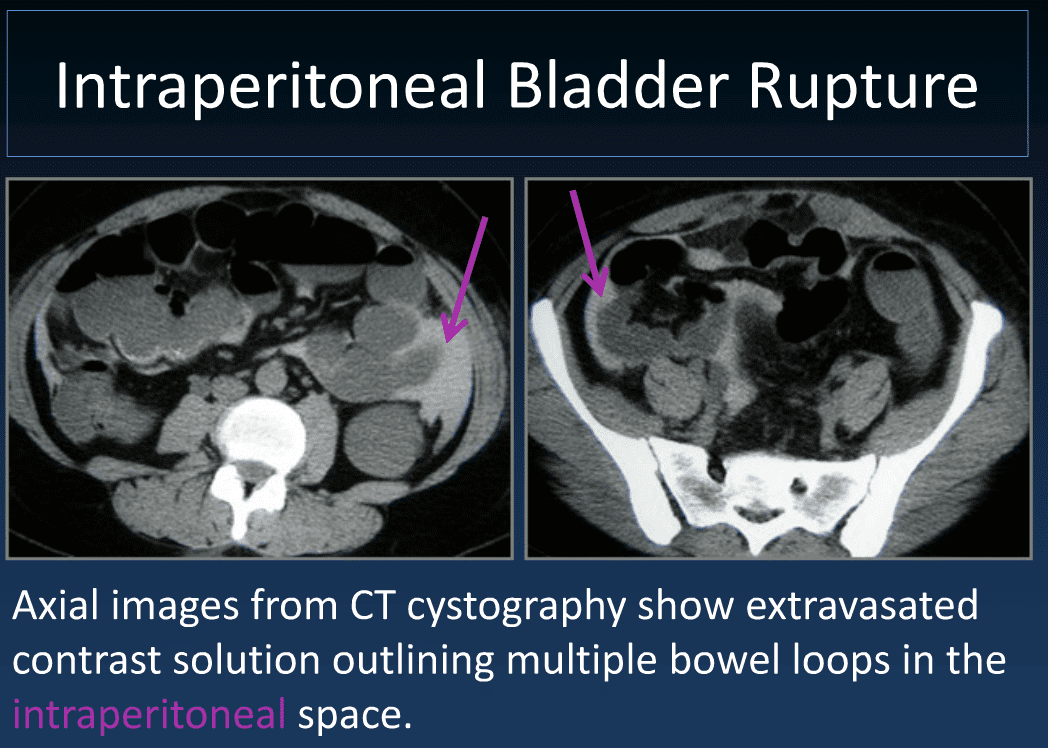 Intraperitoneal Bladder Rupture

Axial images from CT cystography show extravasated contrast solution outlining multiple bowel loops in the intraperitoneal space.